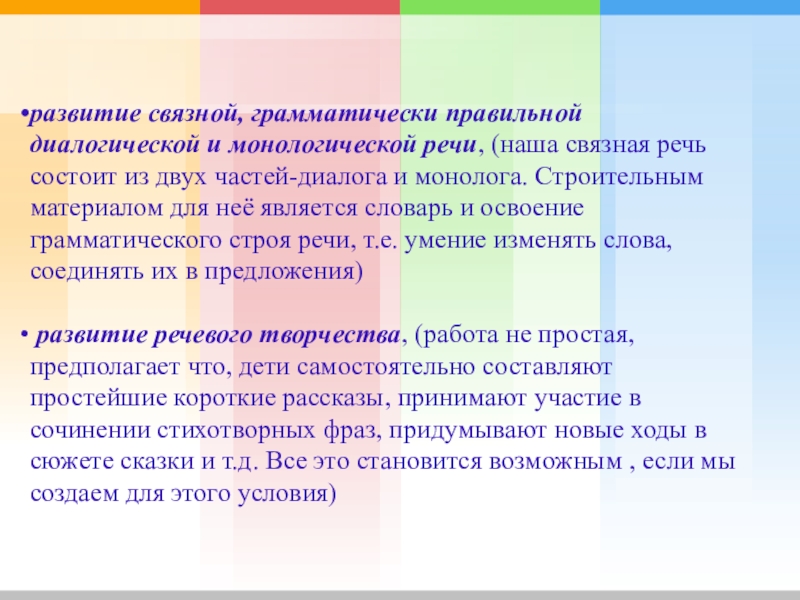 •развитие связной, грамматически правильной диалогической и монологической речи, (наша связная речь состоит из двух частей-диалога и монолога. Строительным материалом для неё является словарь и освоение грамматического строя речи, т.е. умение изменять слова, соединять их в предложения)

• развитие речевого творчества, (работа не простая, предполагает что, дети самостоятельно составляют простейшие короткие рассказы, принимают участие в сочинении стихотворных фраз, придумывают новые ходы в сюжете сказки и т.д. Все это становится возможным , если мы создаем для этого условия)